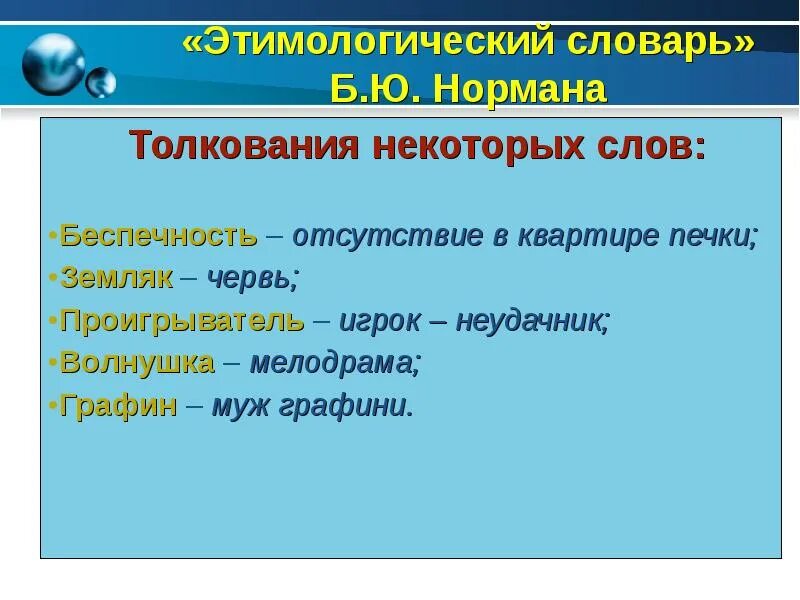 «Этимологический словарь» Б.Ю. Нормана

Толкования некоторых слов:

•Беспечность – отсутствие в квартире печки;
•Земляк – червь;
•Проигрыватель – игрок – неудачник;
•Волнушка – мелодрама;
•Графин – муж графини.